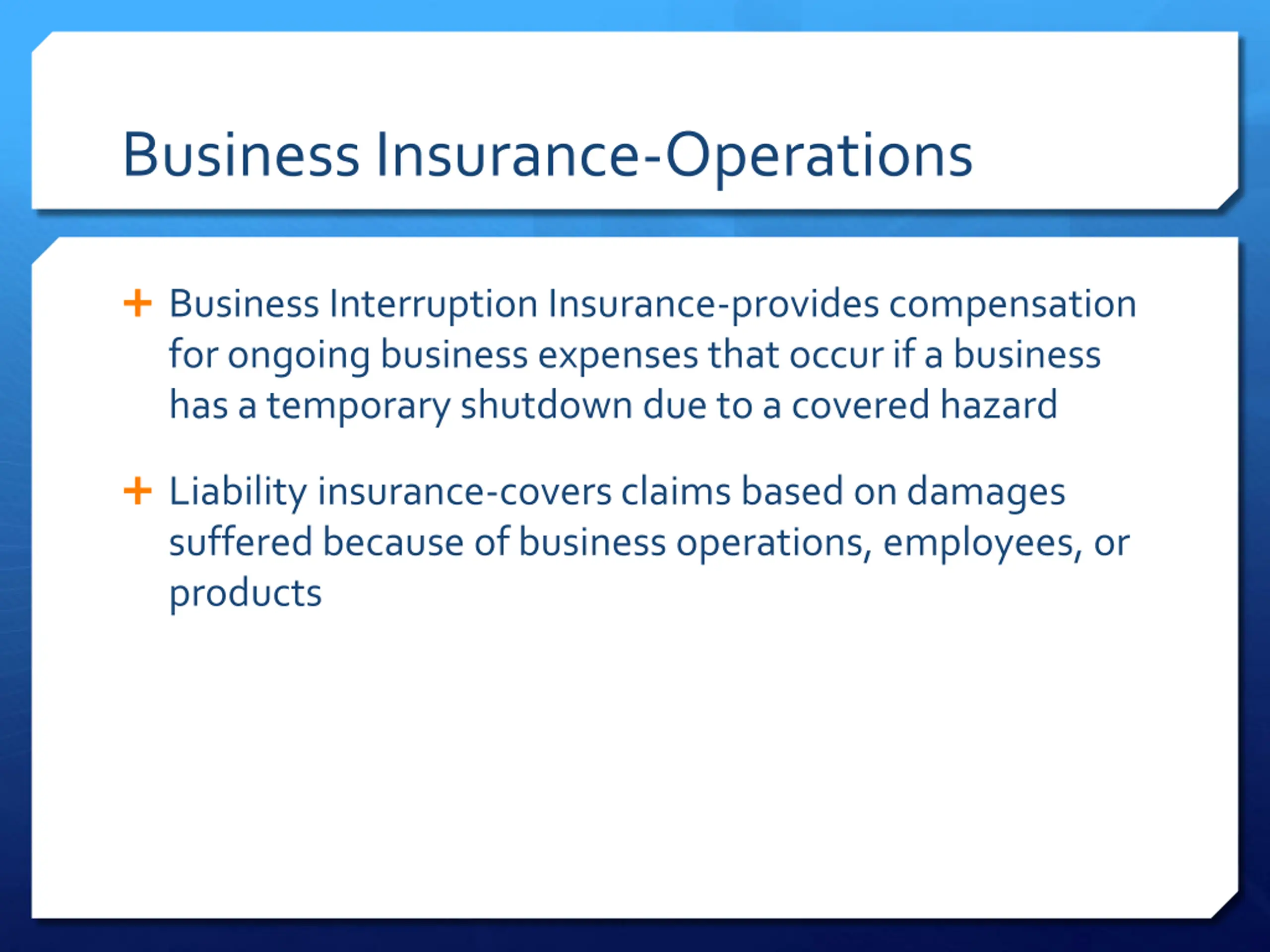 Business Insurance-Operations

+ Business Interruption Insurance-provides compensation for ongoing business expenses that occur if a business has a temporary shutdown due to a covered hazard

+ Liability insurance-covers claims based on damages suffered because of business operations, employees, or products